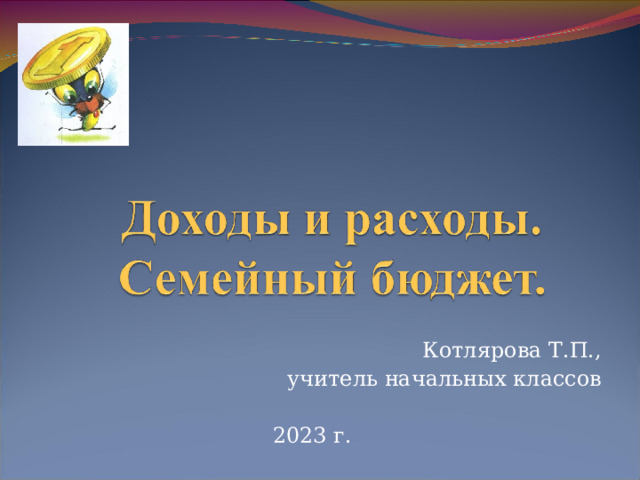 1

Доходы и расходы. Семейный бюджет.

Котлярова Т.П., учитель начальных классов

2023 г.